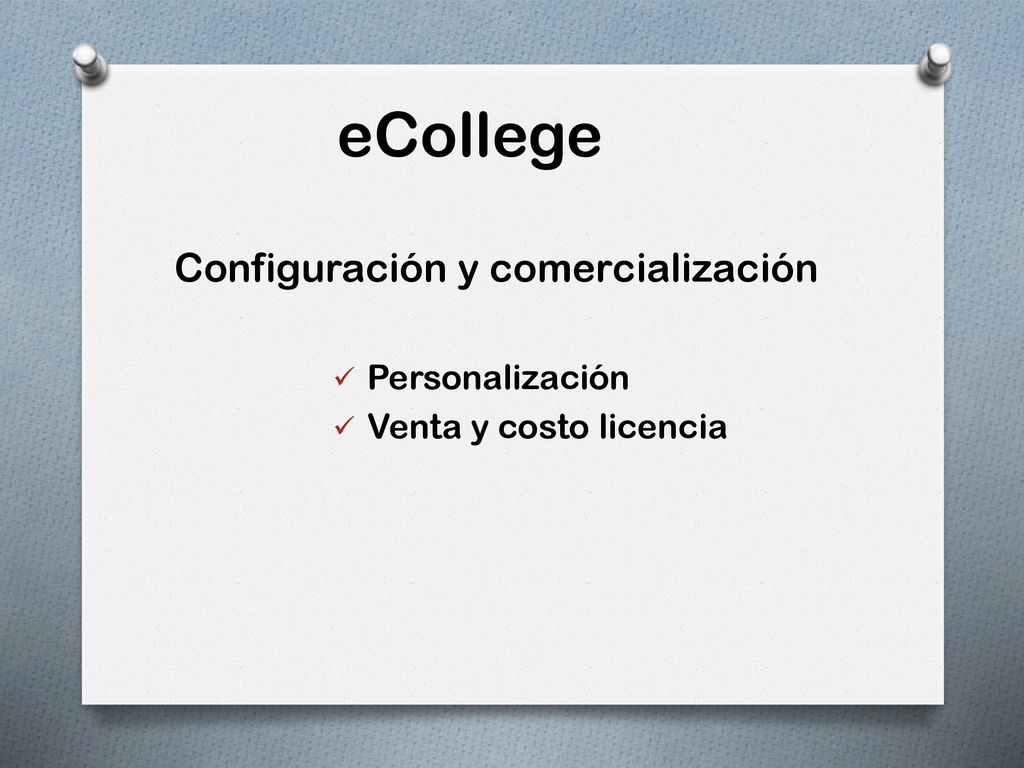 eCollege

Configuración y comercialización

✓ Personalización
✓ Venta y costo licencia